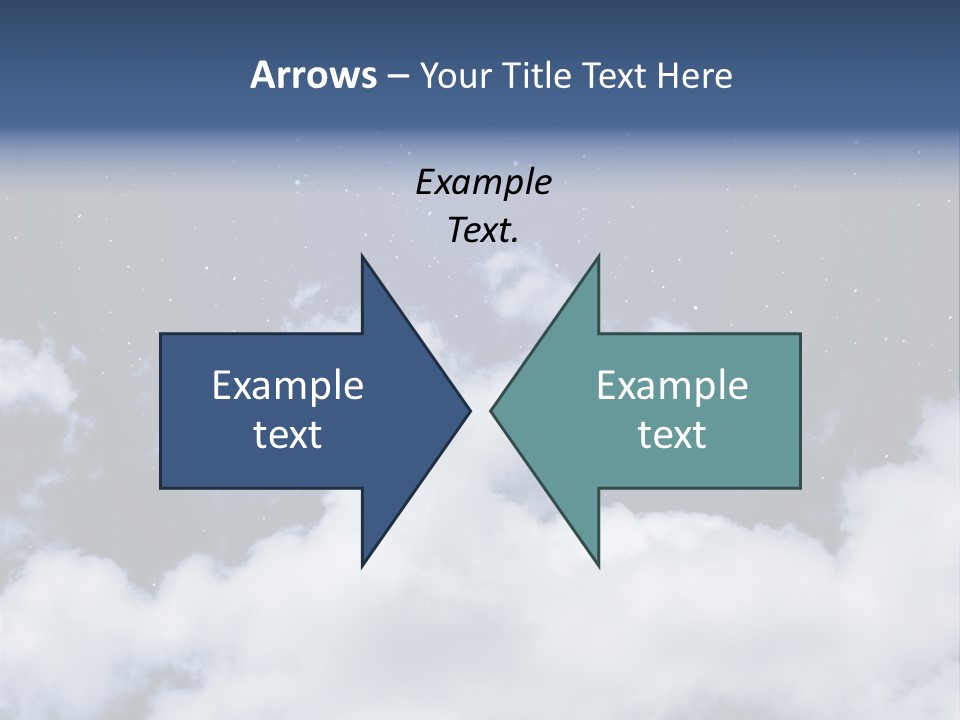 Arrows – Your Title Text Here

Example Text.

Example text

Example text